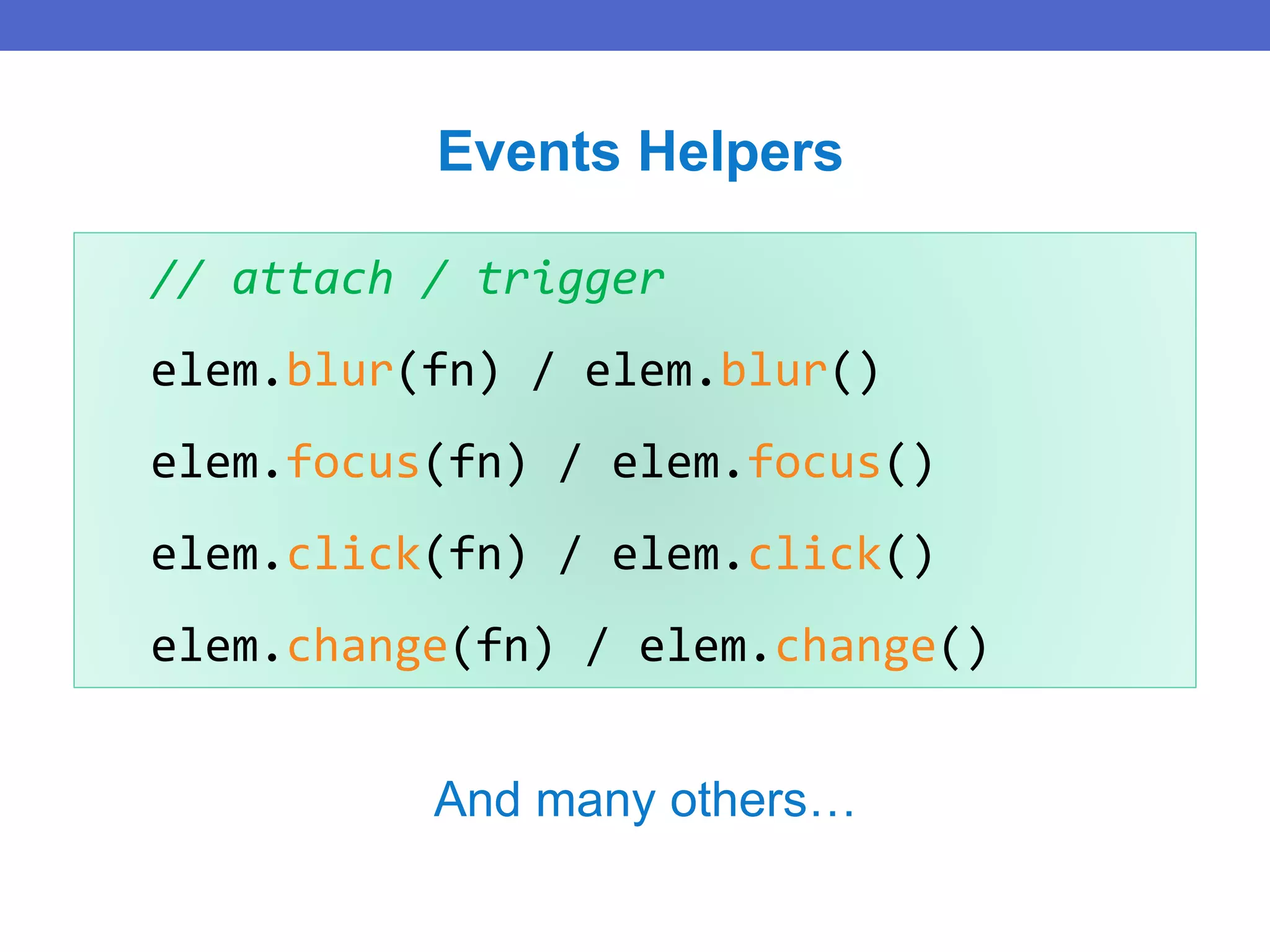 Events Helpers

// attach / trigger
elem.blur(fn) / elem.blur()
elem.focus(fn) / elem.focus()
elem.click(fn) / elem.click()
elem.change(fn) / elem.change()

And many others…